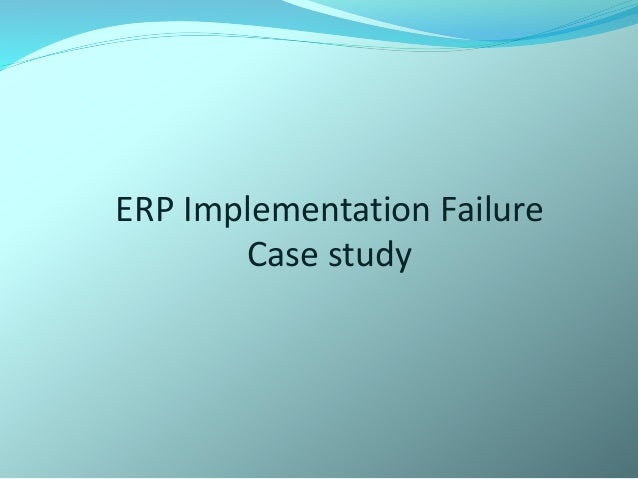 ERP Implementation Failure
Case study